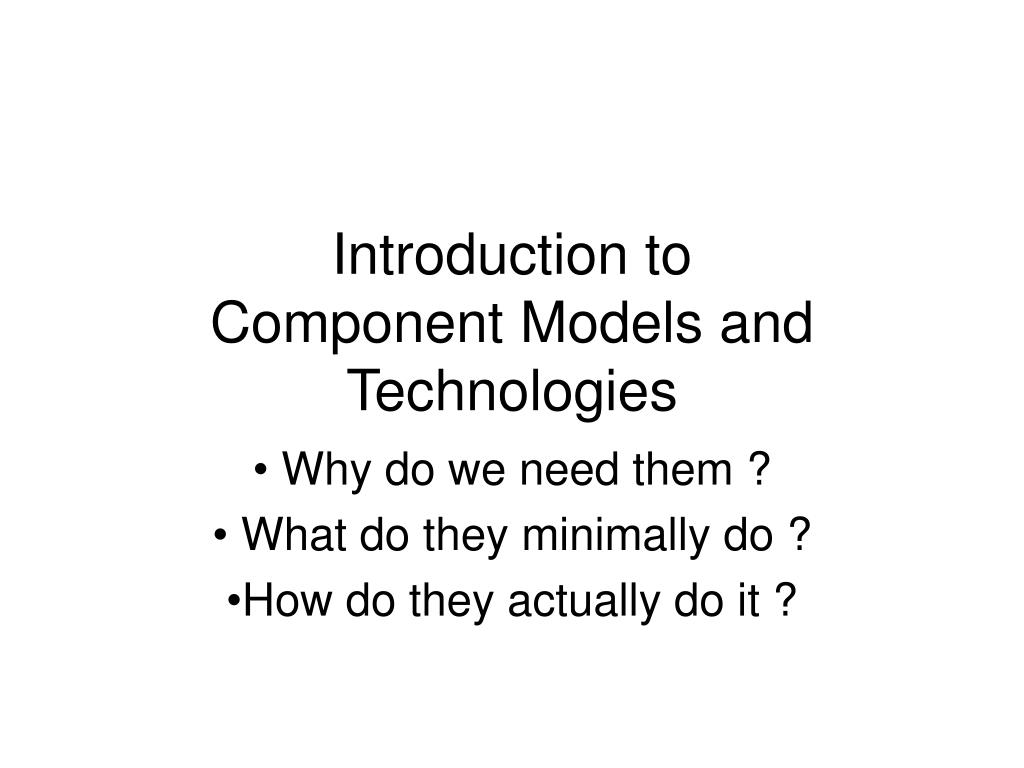 Introduction to Component Models and Technologies

• Why do we need them ?

• What do they minimally do ?

•How do they actually do it ?